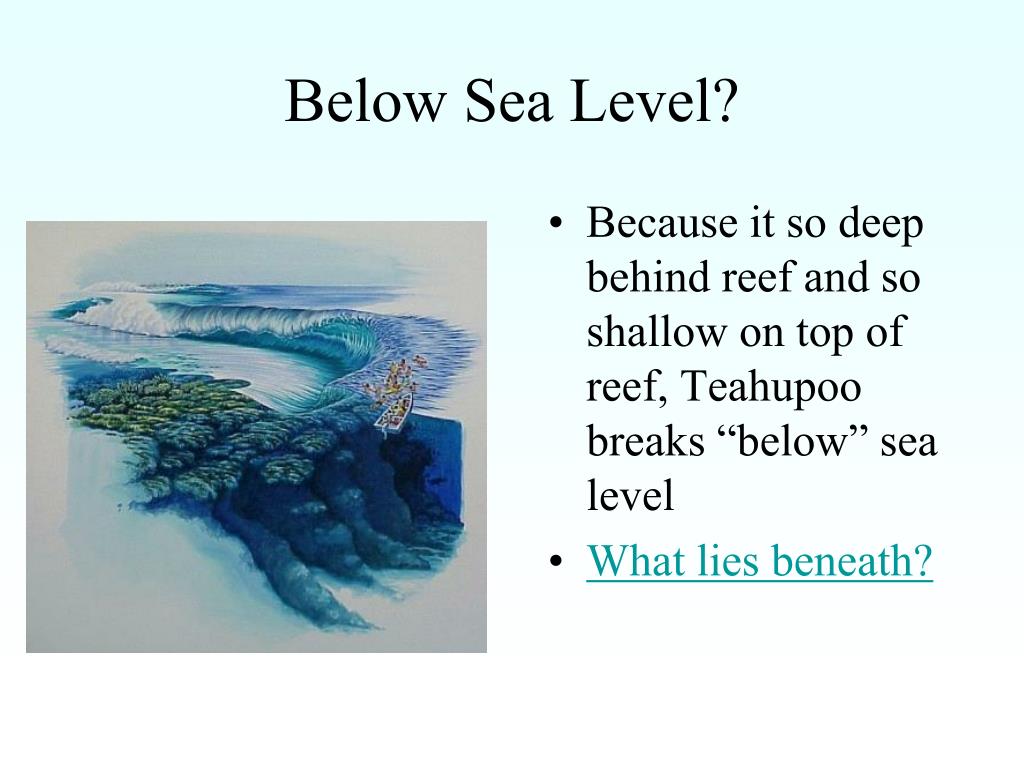 Below Sea Level?

• Because it so deep behind reef and so shallow on top of reef, Teahupoo breaks “below” sea level
• What lies beneath?